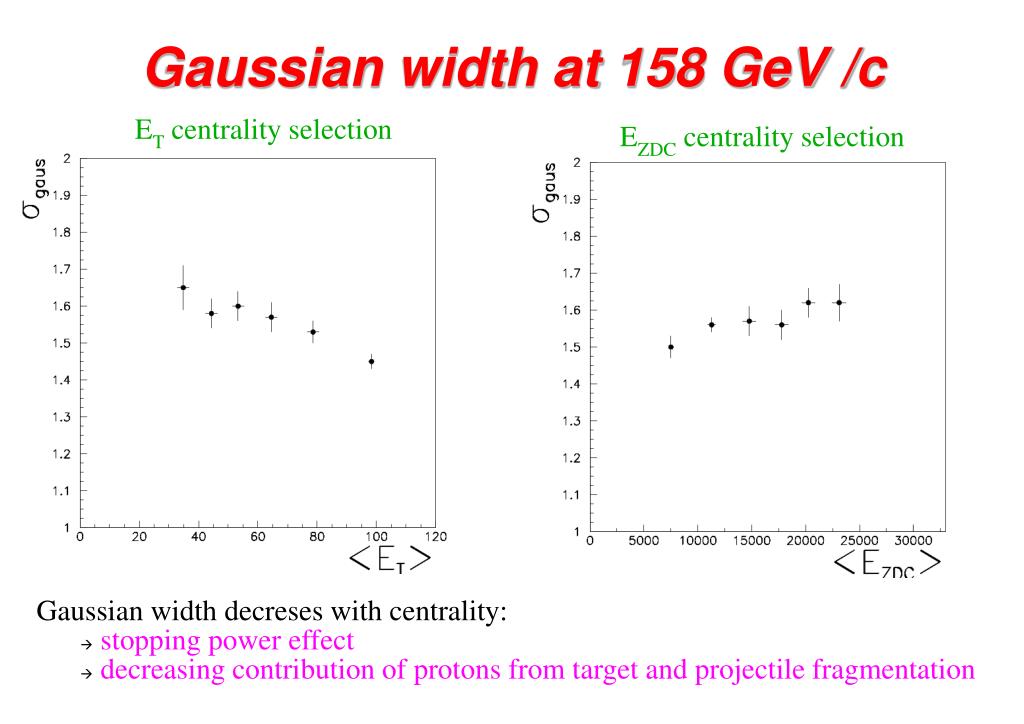 Gaussian width at 158 GeV /c

$E_T$ centrality selection

$\sigma_{gaus}$

2
1.9
1.8
1.7
1.6
1.5
1.4
1.3
1.2
1.1
1
0 20 40 60 80 100 120

$<E_T>$

$E_{ZDC}$ centrality selection

$\sigma_{gaus}$

2
1.9
1.8
1.7
1.6
1.5
1.4
1.3
1.2
1.1
1
0 5000 10000 15000 20000 25000 30000

$<E_{ZDC}>$

Gaussian width decreses with centrality:
→ stopping power effect
→ decreasing contribution of protons from target and projectile fragmentation